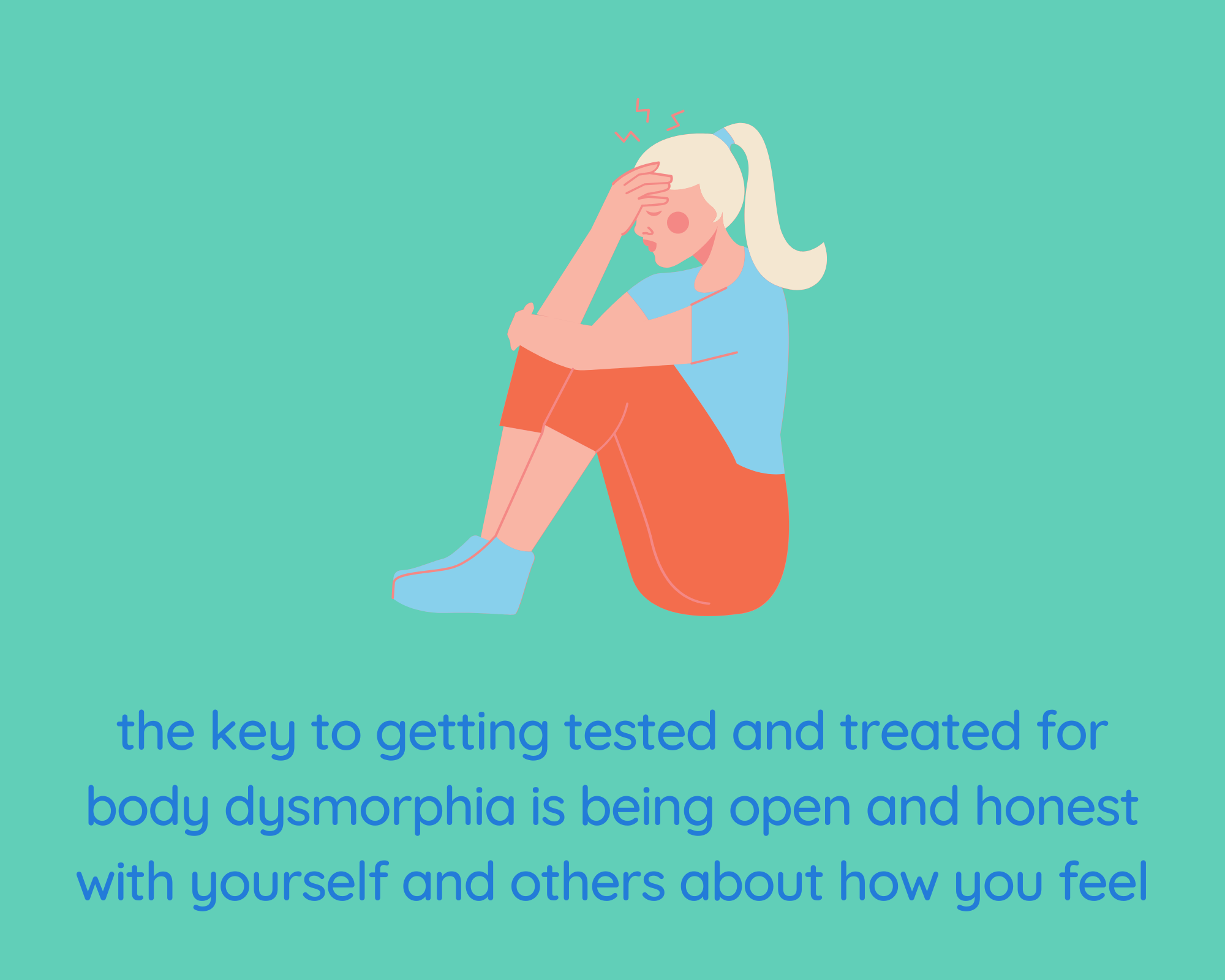 the key to getting tested and treated for body dysmorphia is being open and honest with yourself and others about how you feel